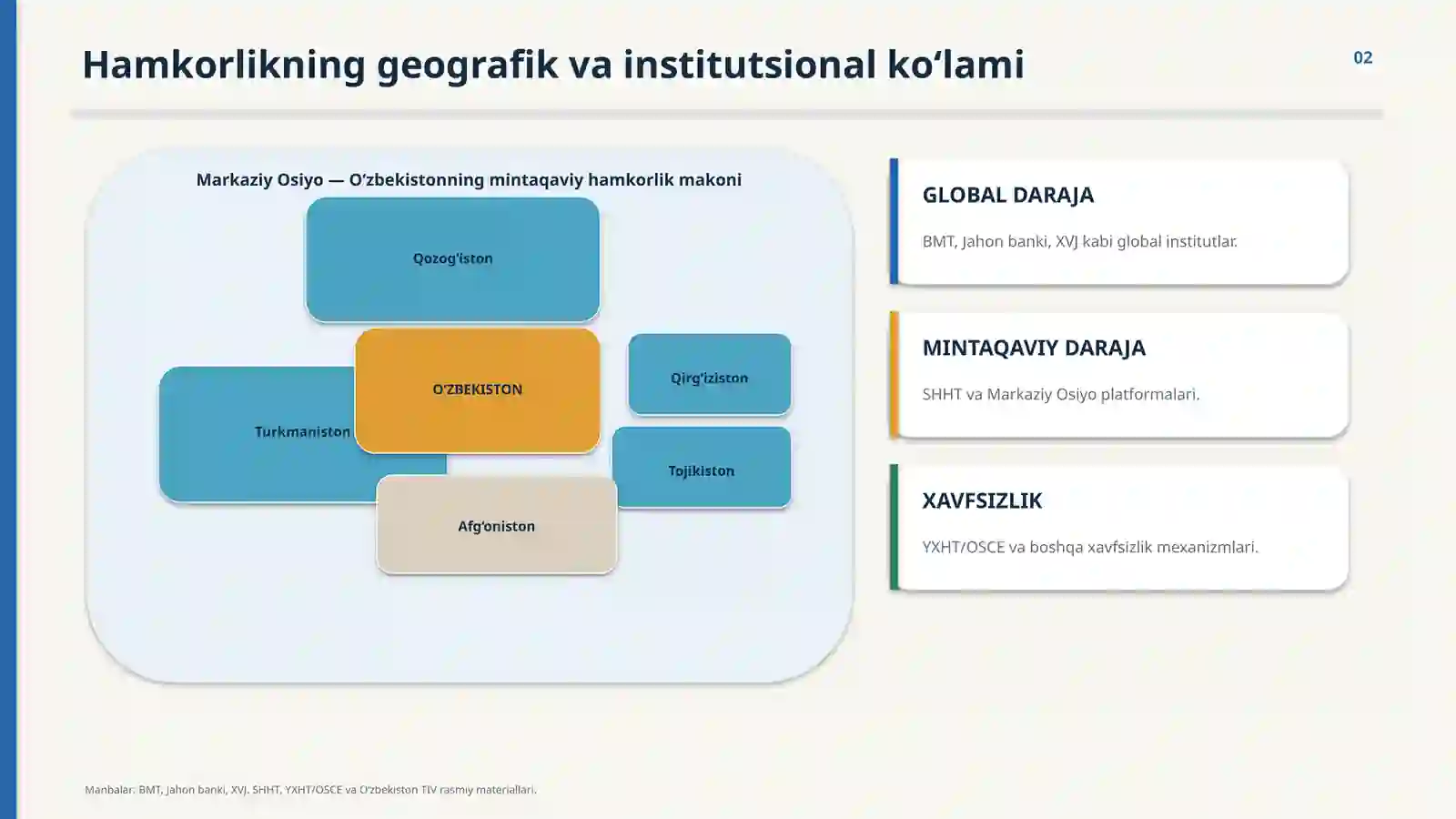 Hamkorlikning geografik va institutsional ko‘lami

02

Markaziy Osiyo — O‘zbekistonning mintaqaviy hamkorlik makoni

Qozog‘iston

O‘ZBEKISTON

Qirg‘iziston

Turkmaniston

Tojikiston

Afg‘oniston

GLOBAL DARAJA

BMT, Jahon banki, XVJ kabi global institutlar.

MINTAQAVIY DARAJA

SHHT va Markaziy Osiyo platformalari.

XAVFSIZLIK

YXHT/OSCE va boshqa xavfsizlik mexanizmlari.

Manbalar: BMT, Jahon banki, XVJ, SHHT, YXHT/OSCE va O‘zbekiston TIV rasmiy materiallari.